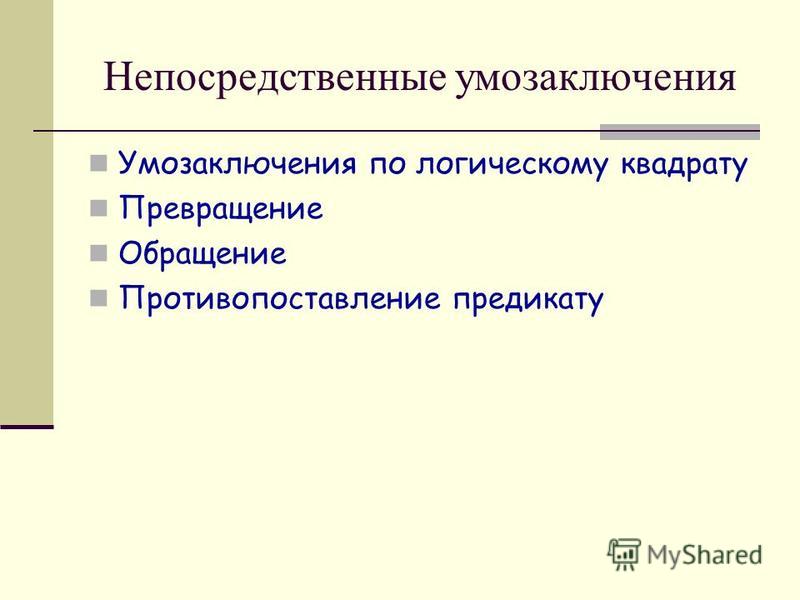 Непосредственные умозаключения

Умозаключения по логическому квадрату
Превращение
Обращение
Противопоставление предикату

MyShared